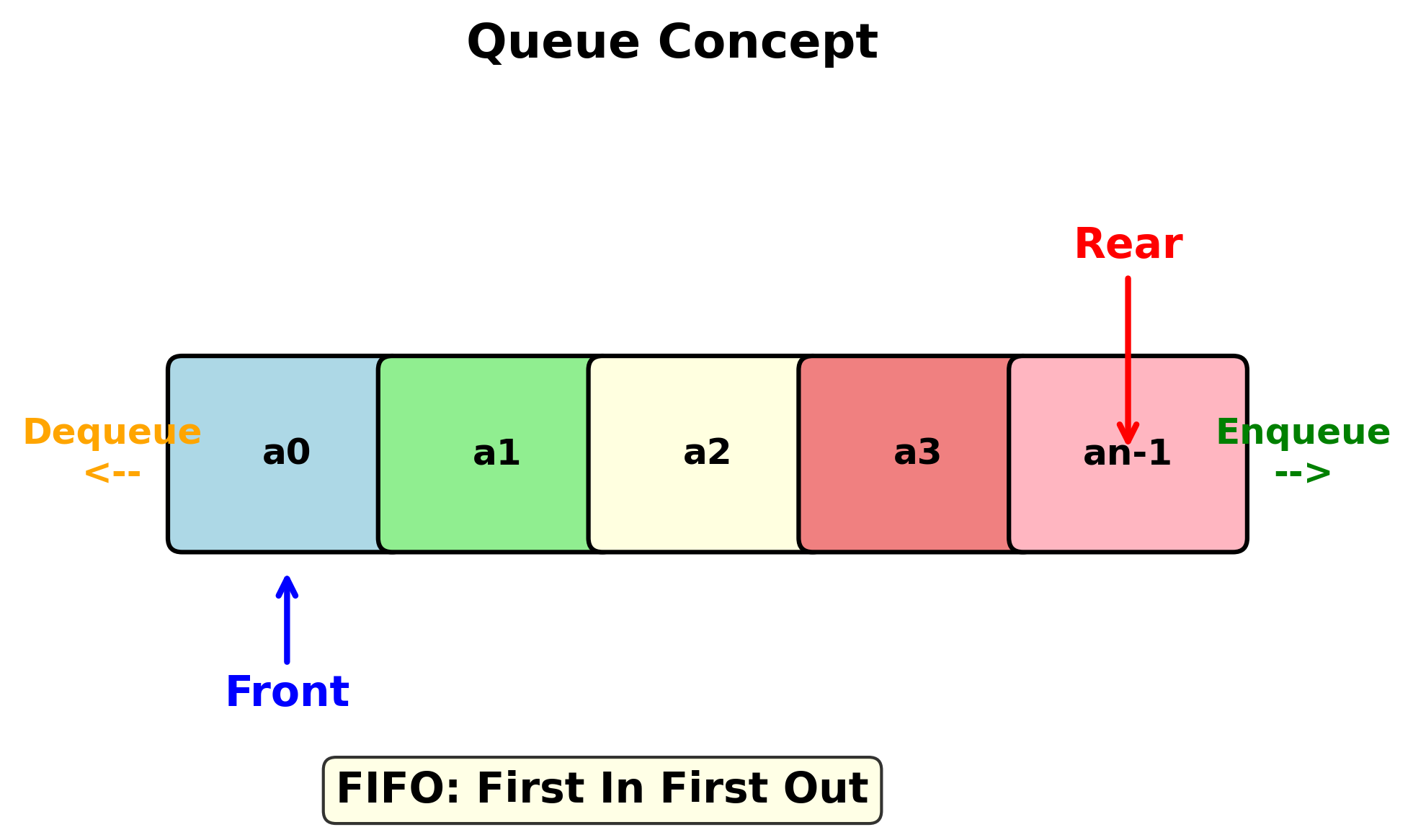 Queue Concept

Rear

Dequeue
<--

a0

a1

a2

a3

an-1

Enqueue
-->

Front

FIFO: First In First Out